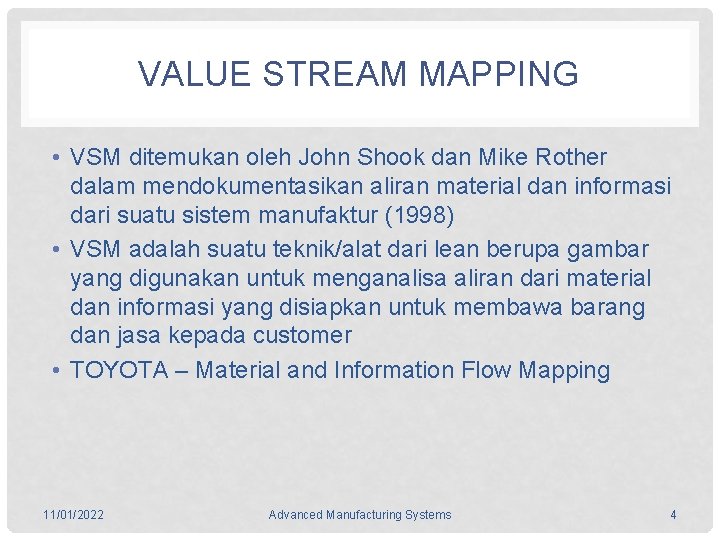 VALUE STREAM MAPPING

• VSM ditemukan oleh John Shook dan Mike Rother dalam mendokumentasikan aliran material dan informasi dari suatu sistem manufaktur (1998)
• VSM adalah suatu teknik/alat dari lean berupa gambar yang digunakan untuk menganalisa aliran dari material dan informasi yang disiapkan untuk membawa barang dan jasa kepada customer
• TOYOTA – Material and Information Flow Mapping

11/01/2022 Advanced Manufacturing Systems 4